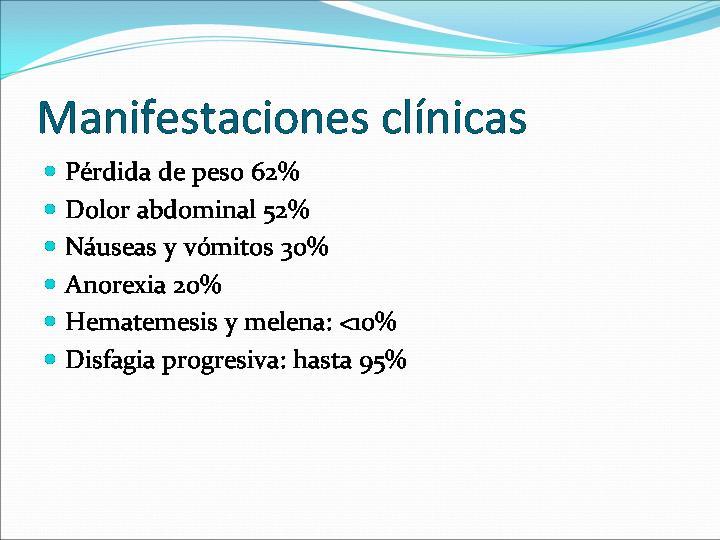 Manifestaciones clínicas

- Pérdida de peso 62%
- Dolor abdominal 52%
- Náuseas y vómitos 30%
- Anorexia 20%
- Hematemesis y melena: <10%
- Disfagia progresiva: hasta 95%